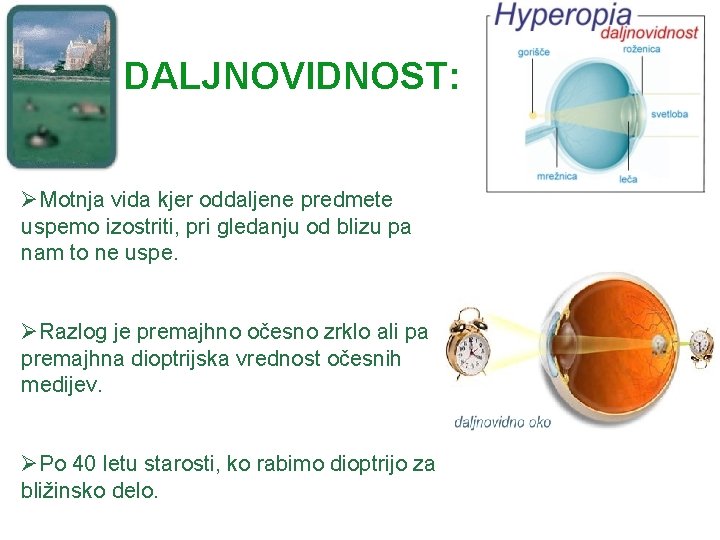 DALJNOVIDNOST:

Hyperopia
daljnovidnost

gorišče
roženica
svetloba
mrežnica
leča

➢Motnja vida kjer oddaljene predmete uspemo izostriti, pri gledanju od blizu pa nam to ne uspe.

➢Razlog je premajhno očesno zrklo ali pa premajhna dioptrijska vrednost očesnih medijev.

daljnovidno oko

➢Po 40 letu starosti, ko rabimo dioptrijo za bližinsko delo.